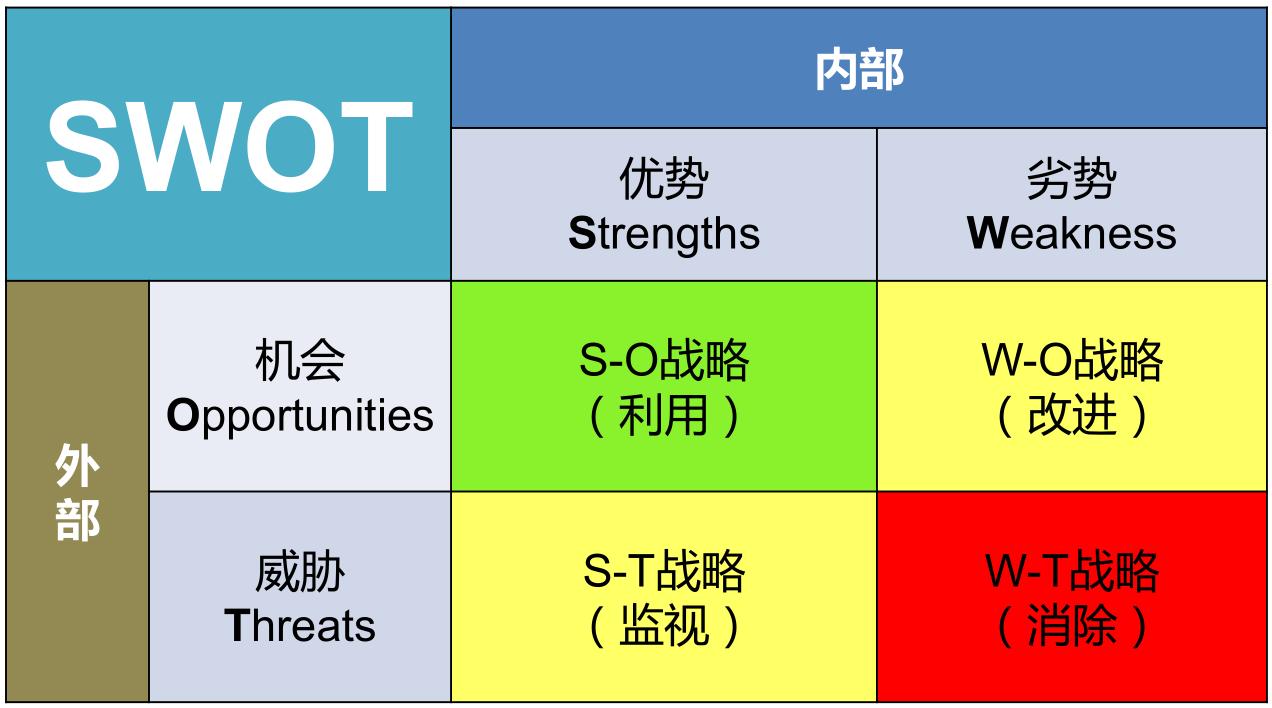 | SWOT | | 内部 | |
|---|---|---|---|
| | | 优势 Strengths | 劣势 Weakness |
| 外部 | 机会 Opportunities | S-O战略（利用） | W-O战略（改进） |
| | 威胁 Threats | S-T战略（监视） | W-T战略（消除） |